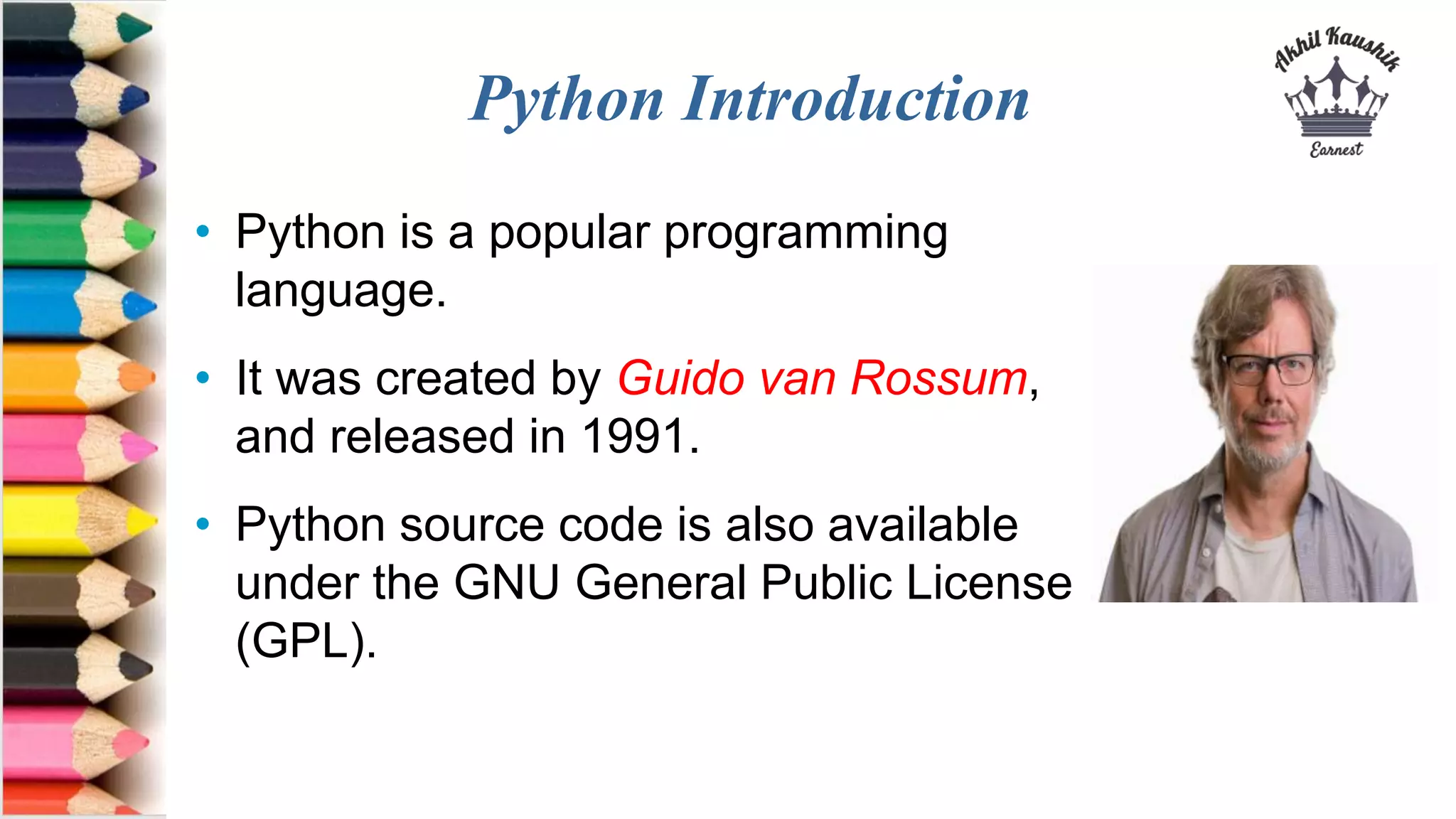 Python Introduction

Akhil Kaushik
Earnest

• Python is a popular programming language.

• It was created by Guido van Rossum, and released in 1991.

• Python source code is also available under the GNU General Public License (GPL).